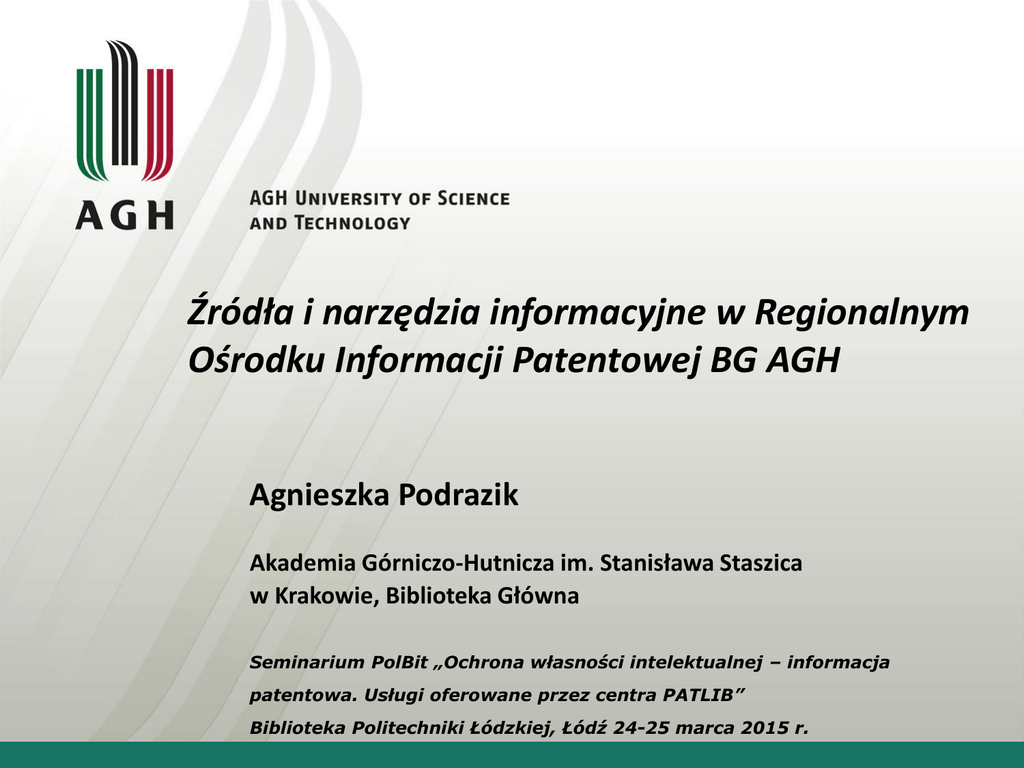 AGH

AGH UNIVERSITY OF SCIENCE AND TECHNOLOGY

Źródła i narzędzia informacyjne w Regionalnym Ośrodku Informacji Patentowej BG AGH

Agnieszka Podrazik

Akademia Górniczo-Hutnicza im. Stanisława Staszica w Krakowie, Biblioteka Główna

Seminarium PolBit „Ochrona własności intelektualnej – informacja patentowa. Usługi oferowane przez centra PATLIB”
Biblioteka Politechniki Łódzkiej, Łódź 24-25 marca 2015 r.